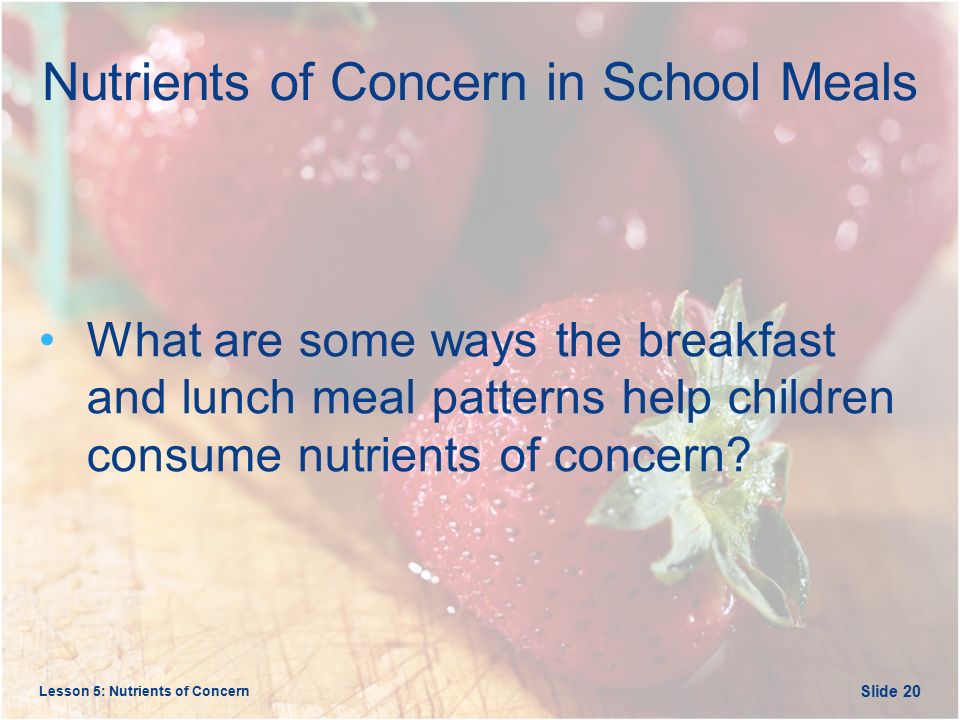 Nutrients of Concern in School Meals

• What are some ways the breakfast and lunch meal patterns help children consume nutrients of concern?

Lesson 5: Nutrients of Concern

Slide 20